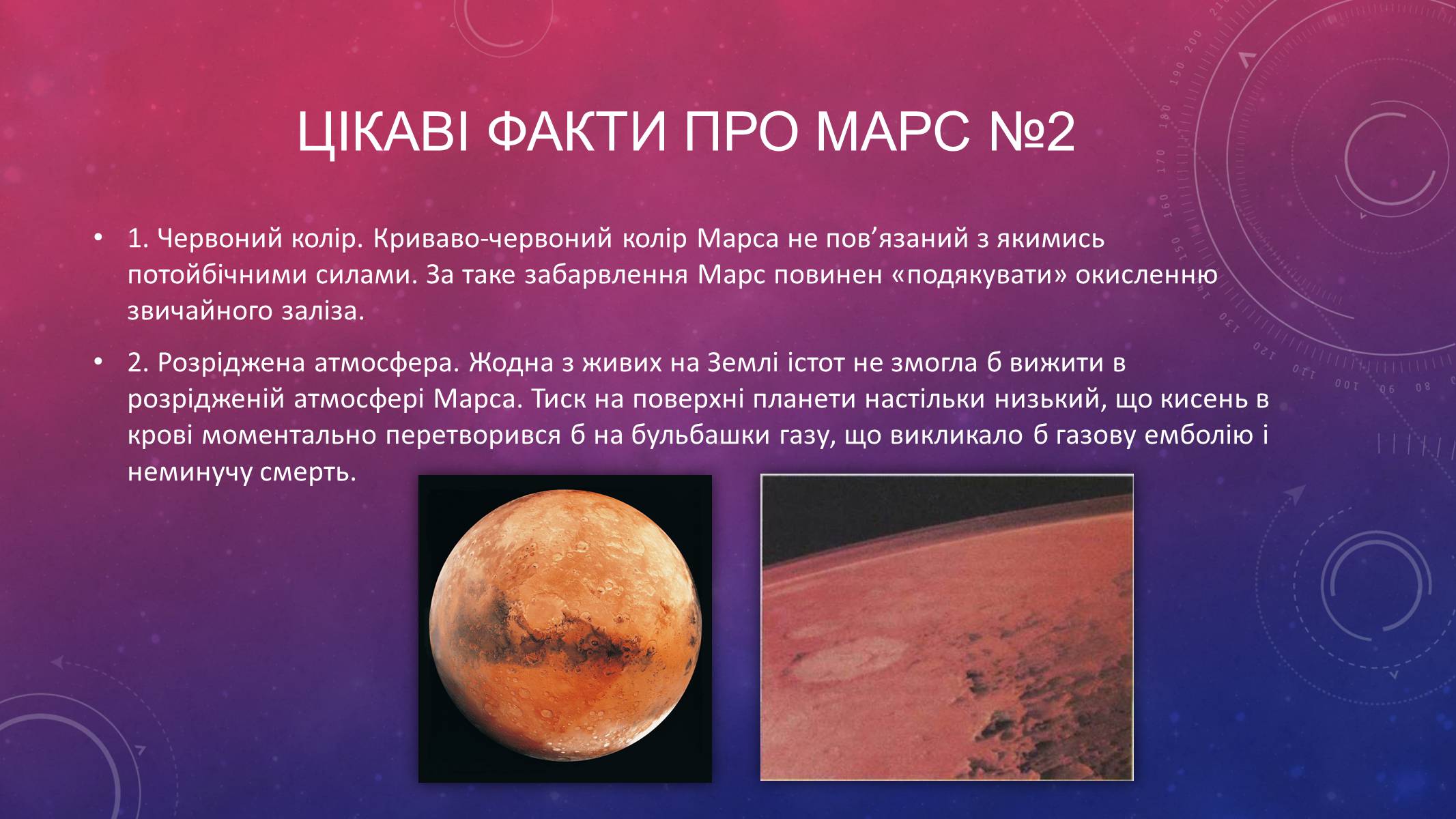 ЦІКАВІ ФАКТИ ПРО МАРС №2

• 1. Червоний колір. Криваво-червоний колір Марса не пов’язаний з якимись потойбічними силами. За таке забарвлення Марс повинен «подякувати» окисленню звичайного заліза.

• 2. Розріджена атмосфера. Жодна з живих на Землі істот не змогла б вижити в розрідженій атмосфері Марса. Тиск на поверхні планети настільки низький, що кисень в крові моментально перетворився б на бульбашки газу, що викликало б газову емболію і неминучу смерть.